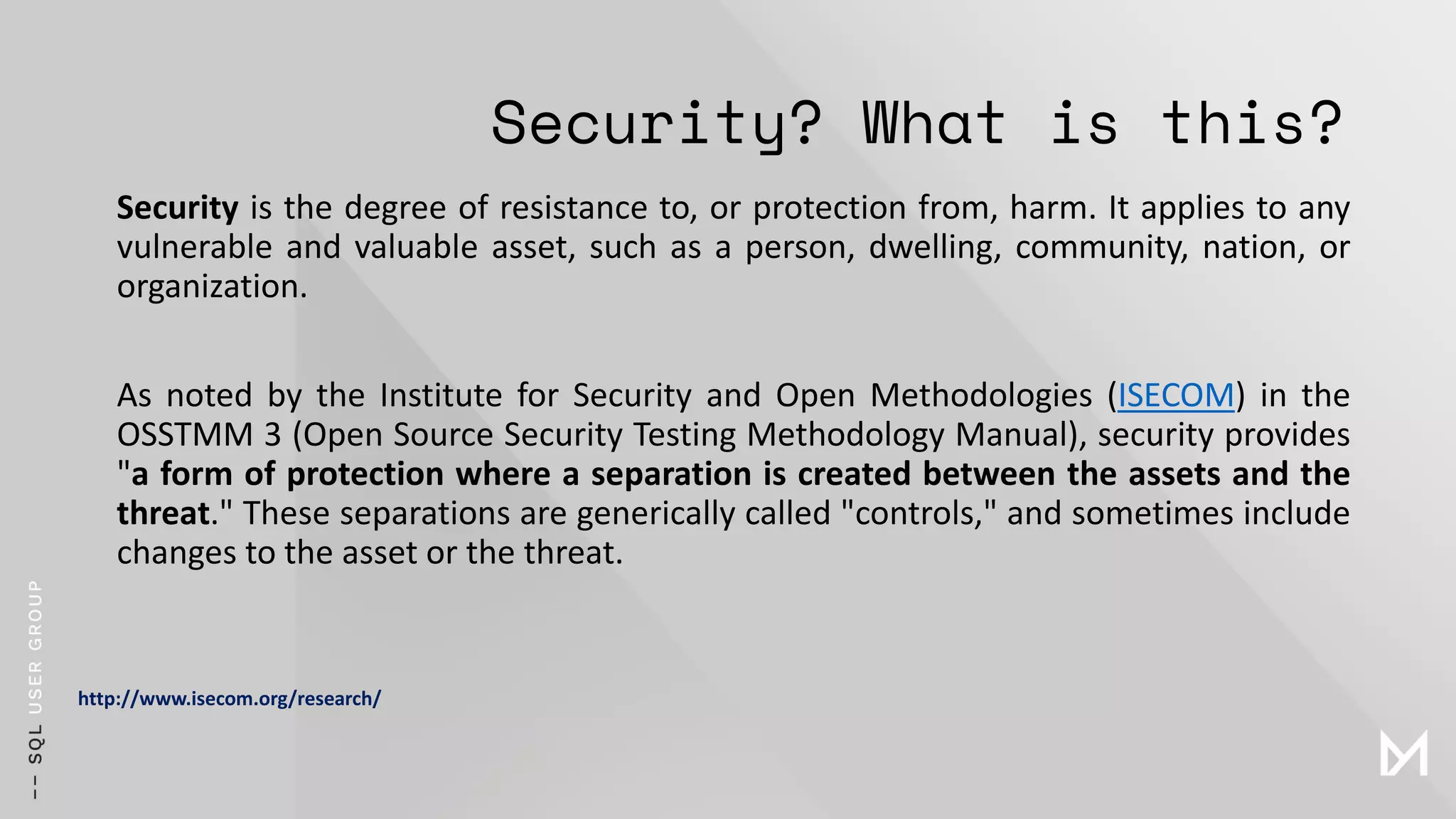 Security? What is this?

Security is the degree of resistance to, or protection from, harm. It applies to any vulnerable and valuable asset, such as a person, dwelling, community, nation, or organization.

As noted by the Institute for Security and Open Methodologies (ISECOM) in the OSSTMM 3 (Open Source Security Testing Methodology Manual), security provides "a form of protection where a separation is created between the assets and the threat." These separations are generically called "controls," and sometimes include changes to the asset or the threat.

http://www.isecom.org/research/

-- SQL USER GROUP